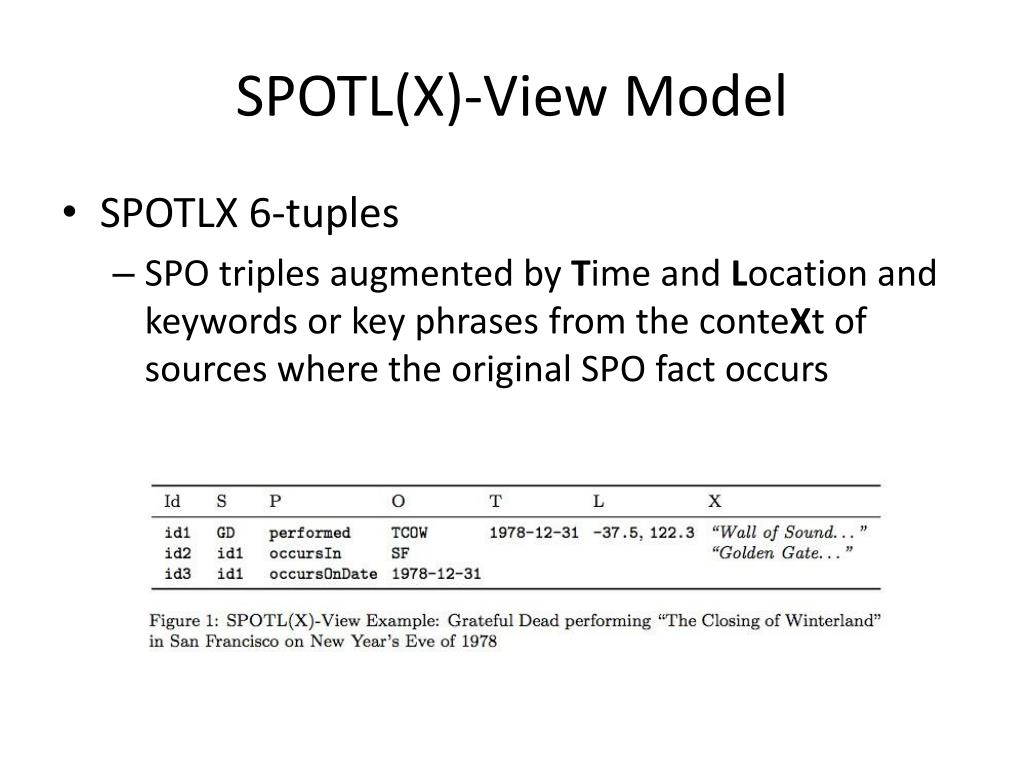 SPOTL(X)-View Model

• SPOTLX 6-tuples
– SPO triples augmented by Time and Location and keywords or key phrases from the conteXt of sources where the original SPO fact occurs

| Id | S | P | O | T | L | X |
|---|---|---|---|---|---|---|
| id1 | GD | performed | TCOW | 1978-12-31 | -37.5, 122.3 | "Wall of Sound..." |
| id2 | id1 | occursIn | SF | | | "Golden Gate..." |
| id3 | id1 | occursOnDate | 1978-12-31 | | | |

Figure 1: SPOTL(X)-View Example: Grateful Dead performing "The Closing of Winterland" in San Francisco on New Year's Eve of 1978